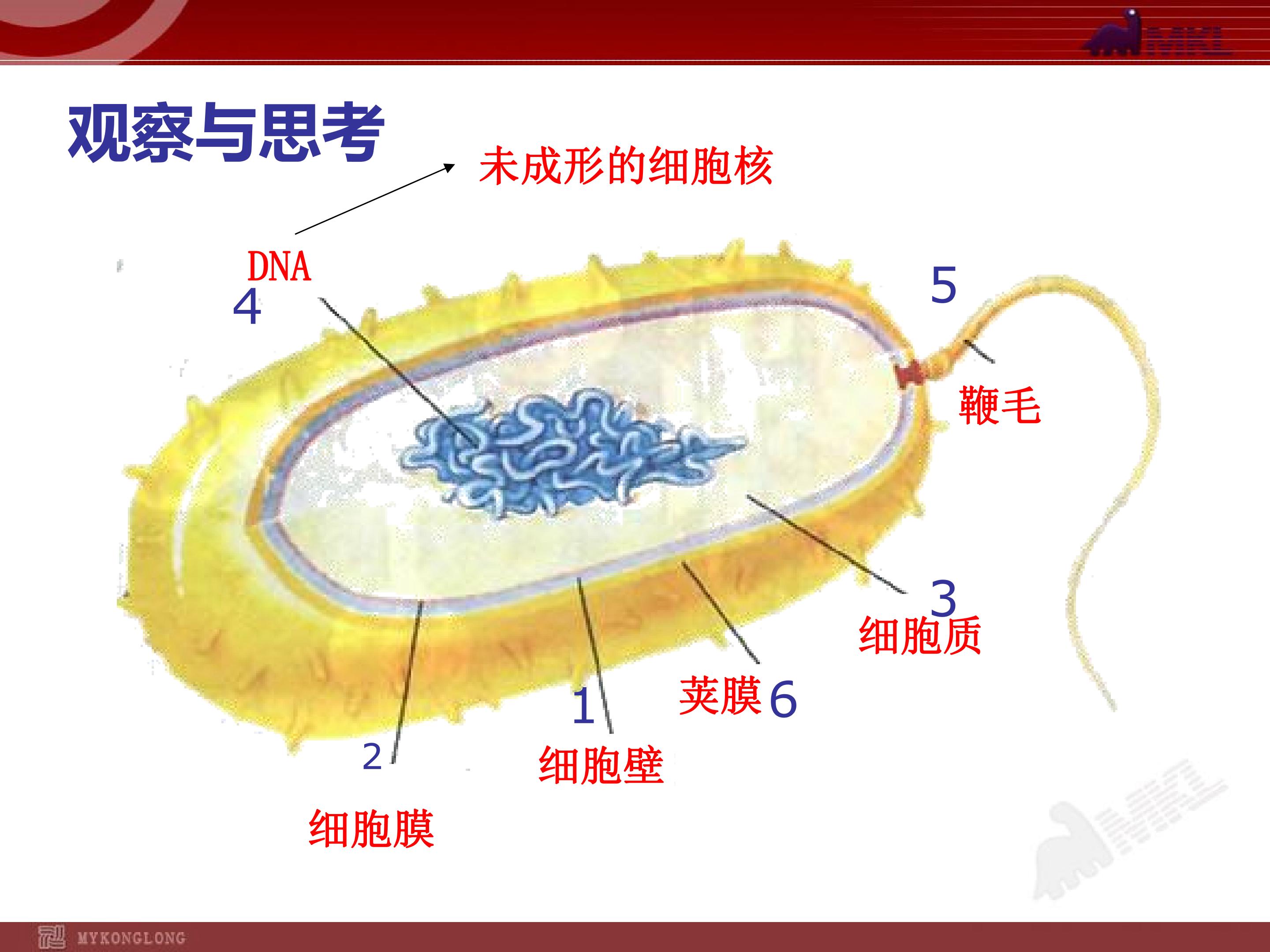 MKL

观察与思考

未成形的细胞核

DNA

4

5

鞭毛

3

细胞质

荚膜 6

1

细胞壁

2

细胞膜

MKL

MYKONGLONG